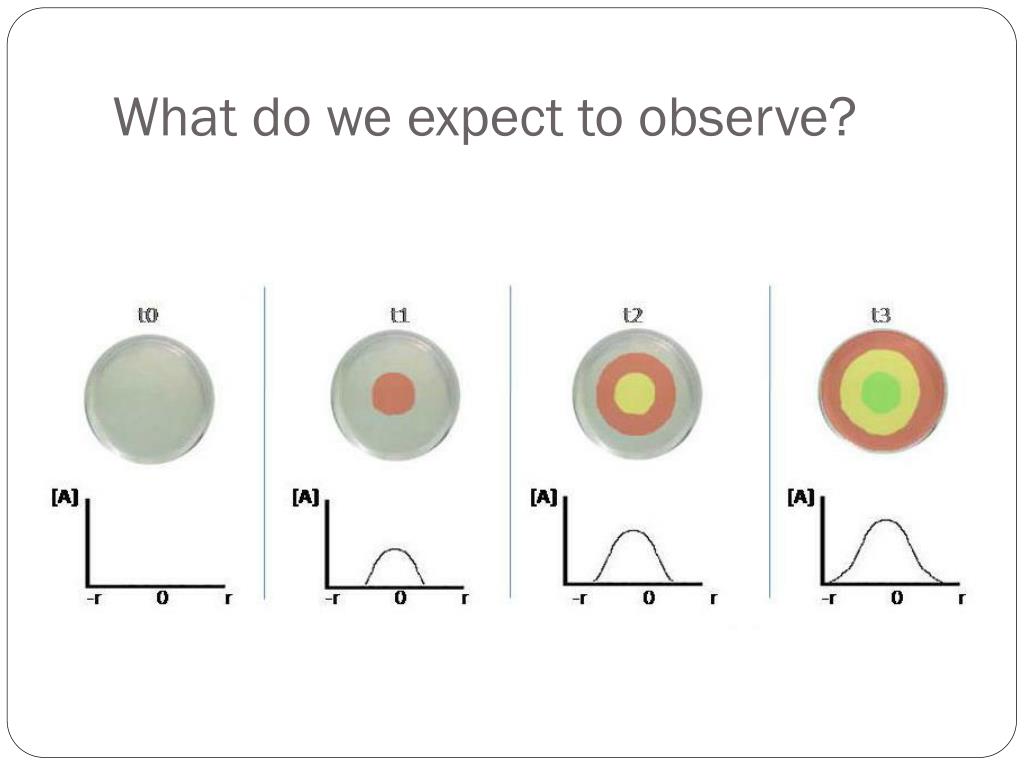 What do we expect to observe?

t0

[A]

-r 0 r

t1

[A]

-r 0 r

t2

[A]

-r 0 r

t3

[A]

-r 0 r